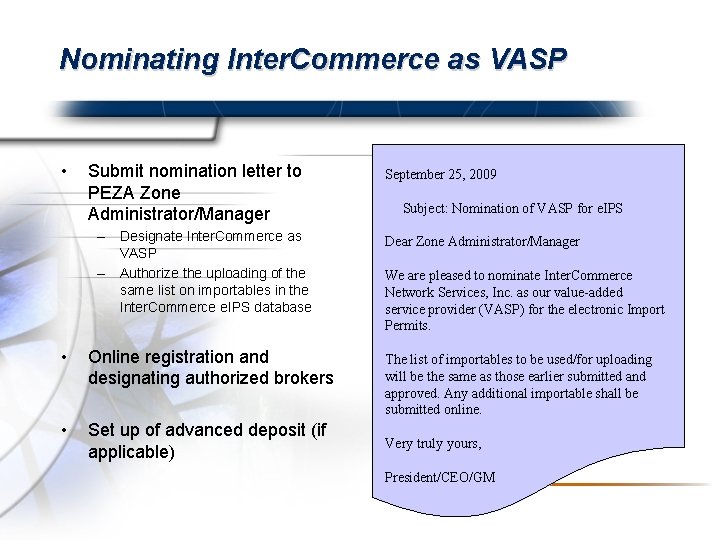 Nominating InterCommerce as VASP

• Submit nomination letter to PEZA Zone Administrator/Manager
– Designate InterCommerce as VASP
– Authorize the uploading of the same list on importables in the InterCommerce eIPS database

• Online registration and designating authorized brokers

• Set up of advanced deposit (if applicable)

September 25, 2009

Subject: Nomination of VASP for eIPS

Dear Zone Administrator/Manager

We are pleased to nominate InterCommerce Network Services, Inc. as our value-added service provider (VASP) for the electronic Import Permits.

The list of importables to be used/for uploading will be the same as those earlier submitted and approved. Any additional importable shall be submitted online.

Very truly yours,

President/CEO/GM